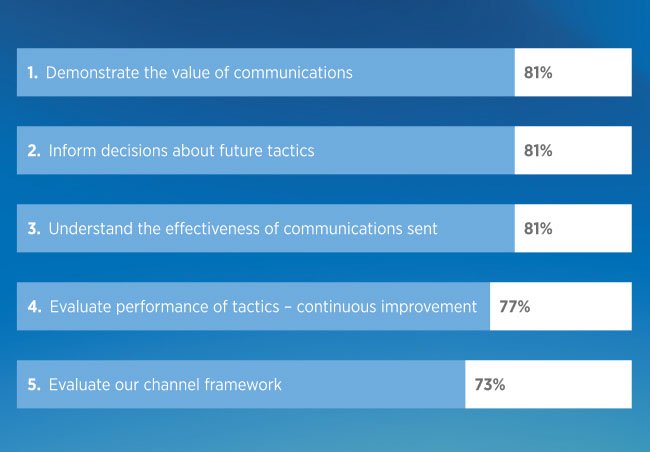 1. Demonstrate the value of communications 81%

2. Inform decisions about future tactics 81%

3. Understand the effectiveness of communications sent 81%

4. Evaluate performance of tactics – continuous improvement 77%

5. Evaluate our channel framework 73%